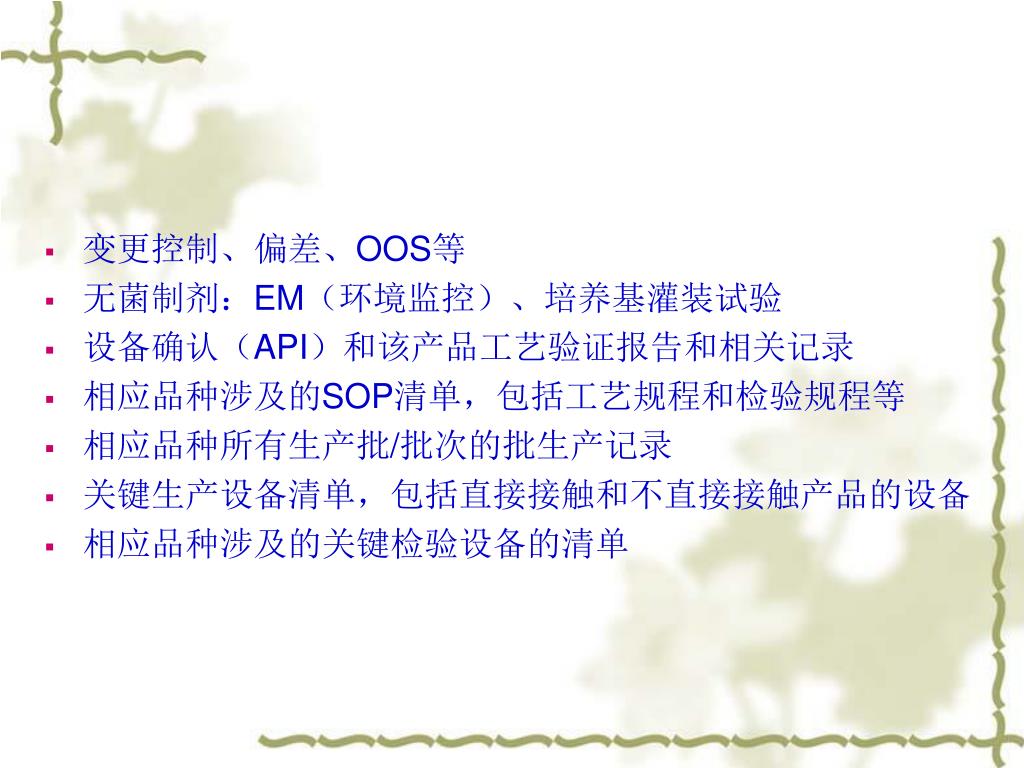 - 变更控制、偏差、OOS等
- 无菌制剂：EM（环境监控）、培养基灌装试验
- 设备确认（API）和该产品工艺验证报告和相关记录
- 相应品种涉及的SOP清单，包括工艺规程和检验规程等
- 相应品种所有生产批/批次的批生产记录
- 关键生产设备清单，包括直接接触和不直接接触产品的设备
- 相应品种涉及的关键检验设备的清单